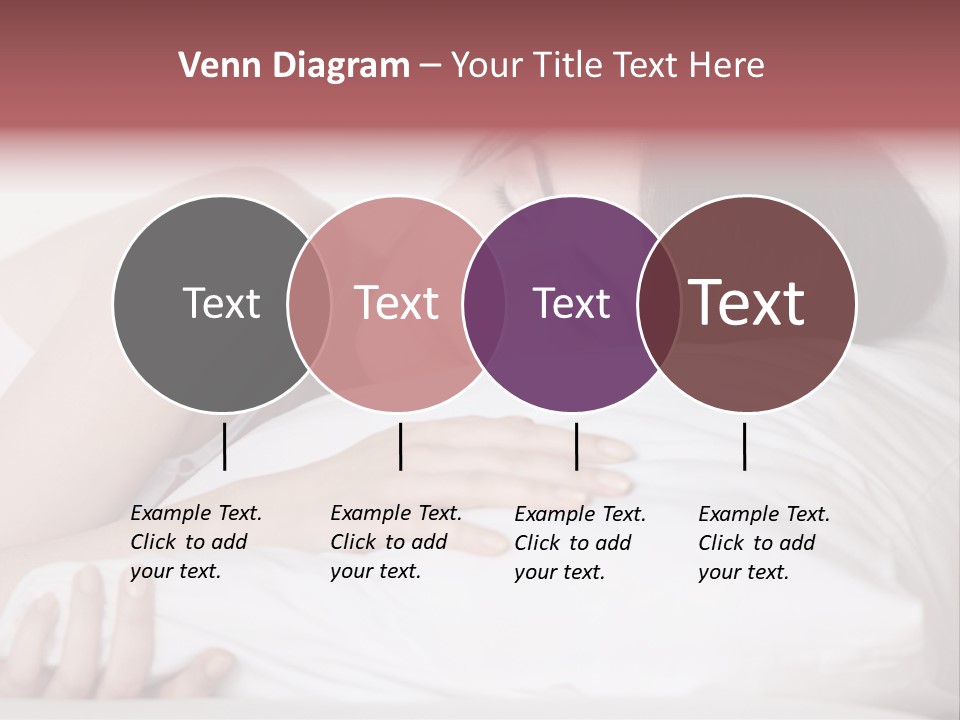 Venn Diagram – Your Title Text Here

Text

Text

Text

Text

Example Text. Click to add your text.

Example Text. Click to add your text.

Example Text. Click to add your text.

Example Text. Click to add your text.